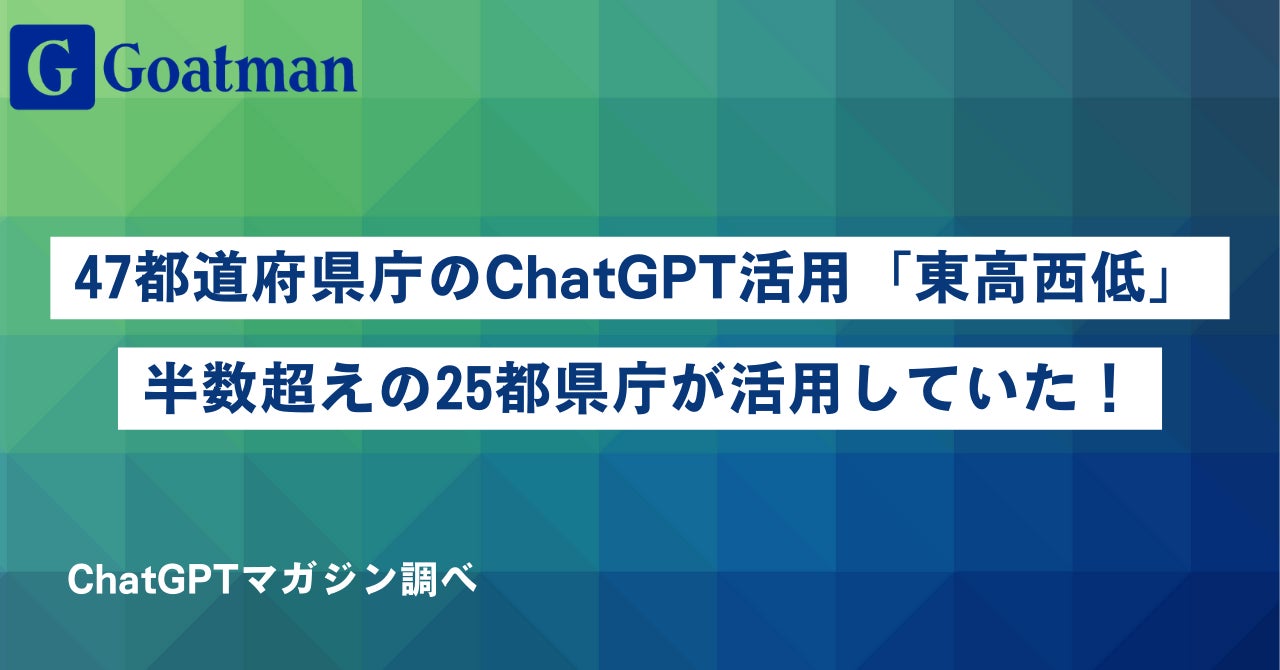 G Goatman

47都道府県庁のChatGPT活用「東高西低」

半数超えの25都県庁が活用していた！

ChatGPTマガジン調べ